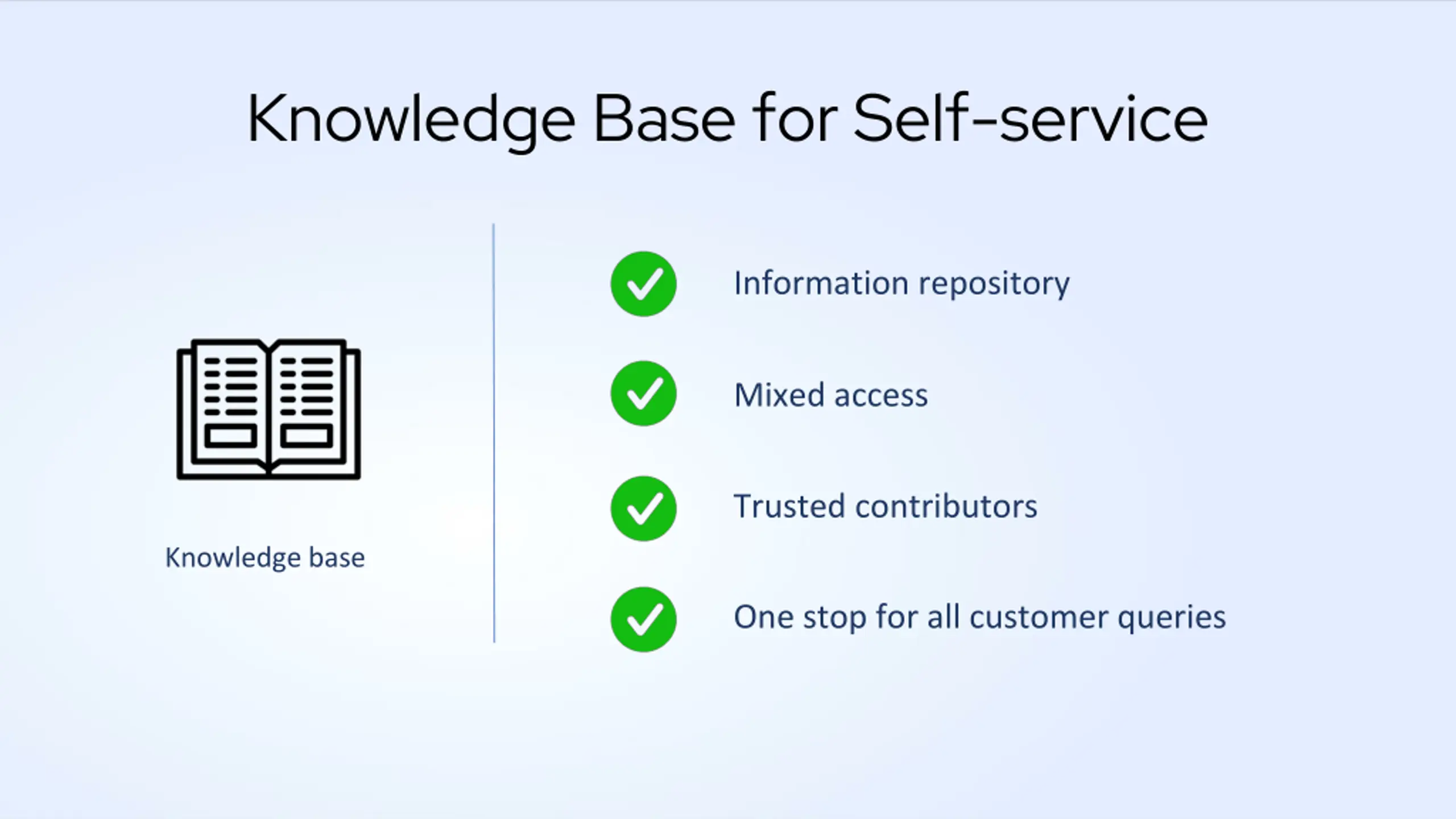 Knowledge Base for Self-service

Knowledge base

Information repository

Mixed access

Trusted contributors

One stop for all customer queries